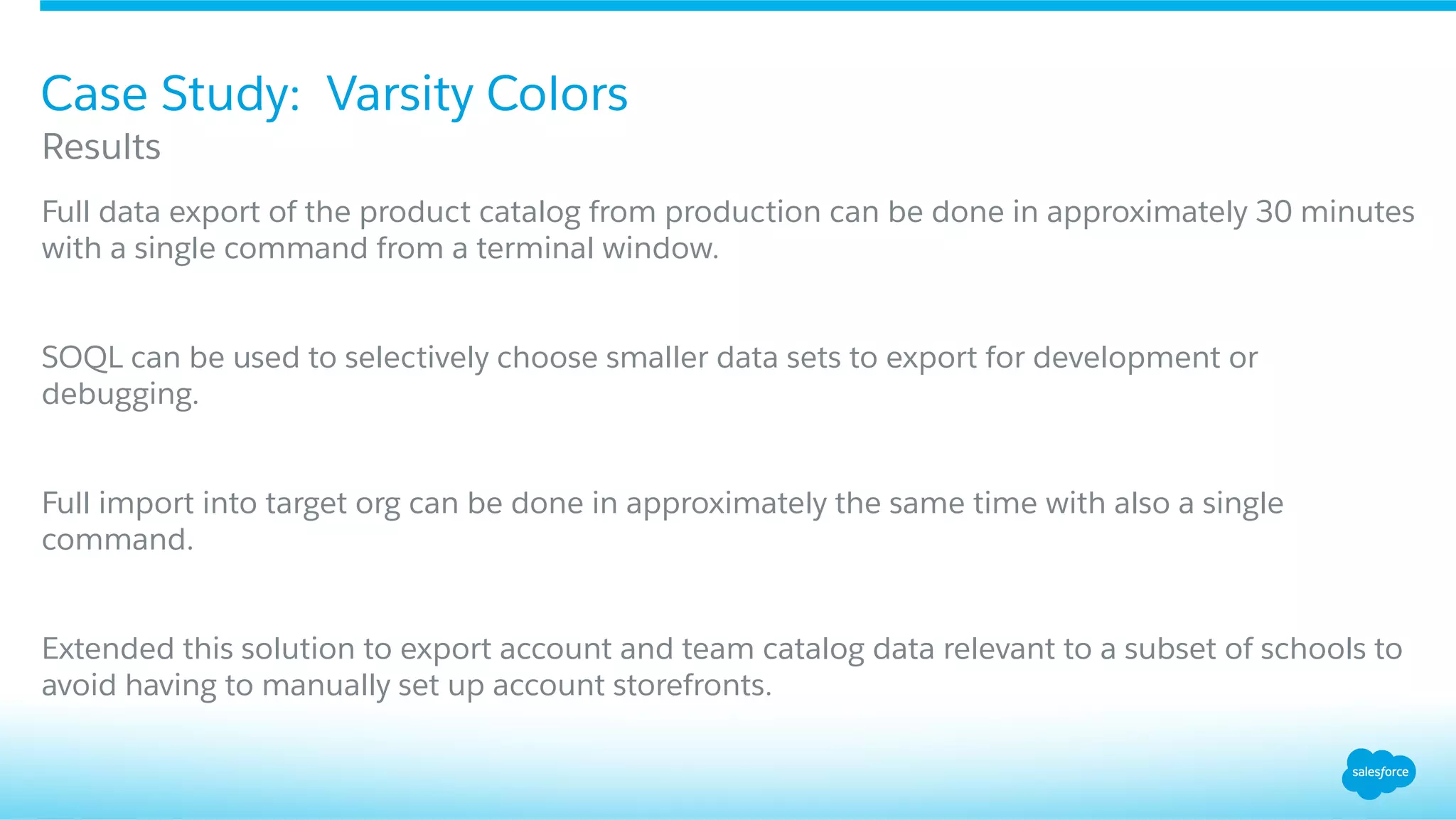 Case Study: Varsity Colors
Results

Full data export of the product catalog from production can be done in approximately 30 minutes with a single command from a terminal window.

SOQL can be used to selectively choose smaller data sets to export for development or debugging.

Full import into target org can be done in approximately the same time with also a single command.

Extended this solution to export account and team catalog data relevant to a subset of schools to avoid having to manually set up account storefronts.

salesforce